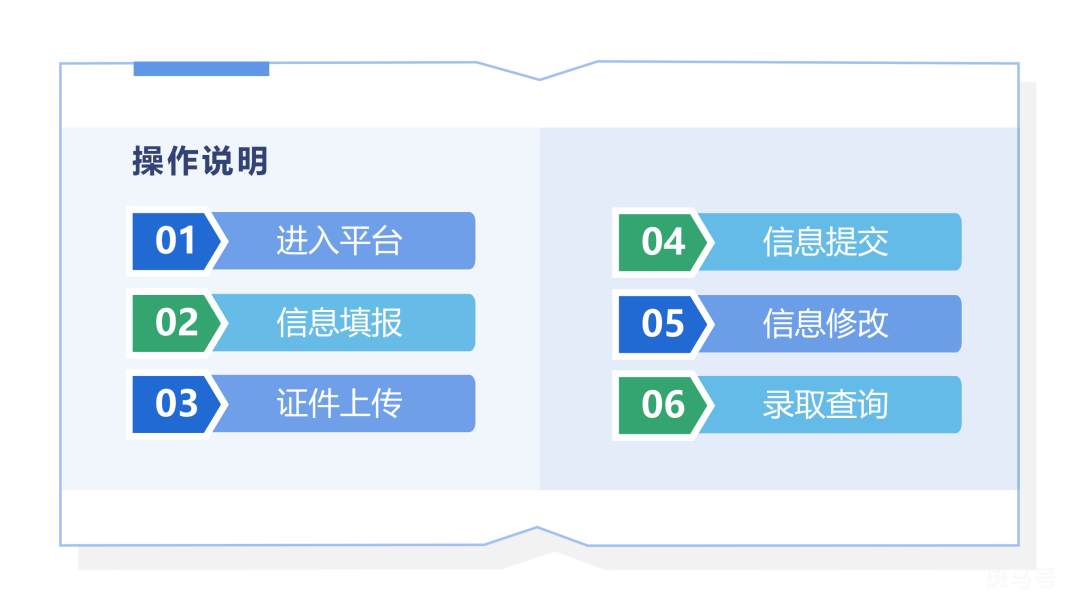 操作说明

01 进入平台

02 信息填报

03 证件上传

04 信息提交

05 信息修改

06 录取查询

斑马号